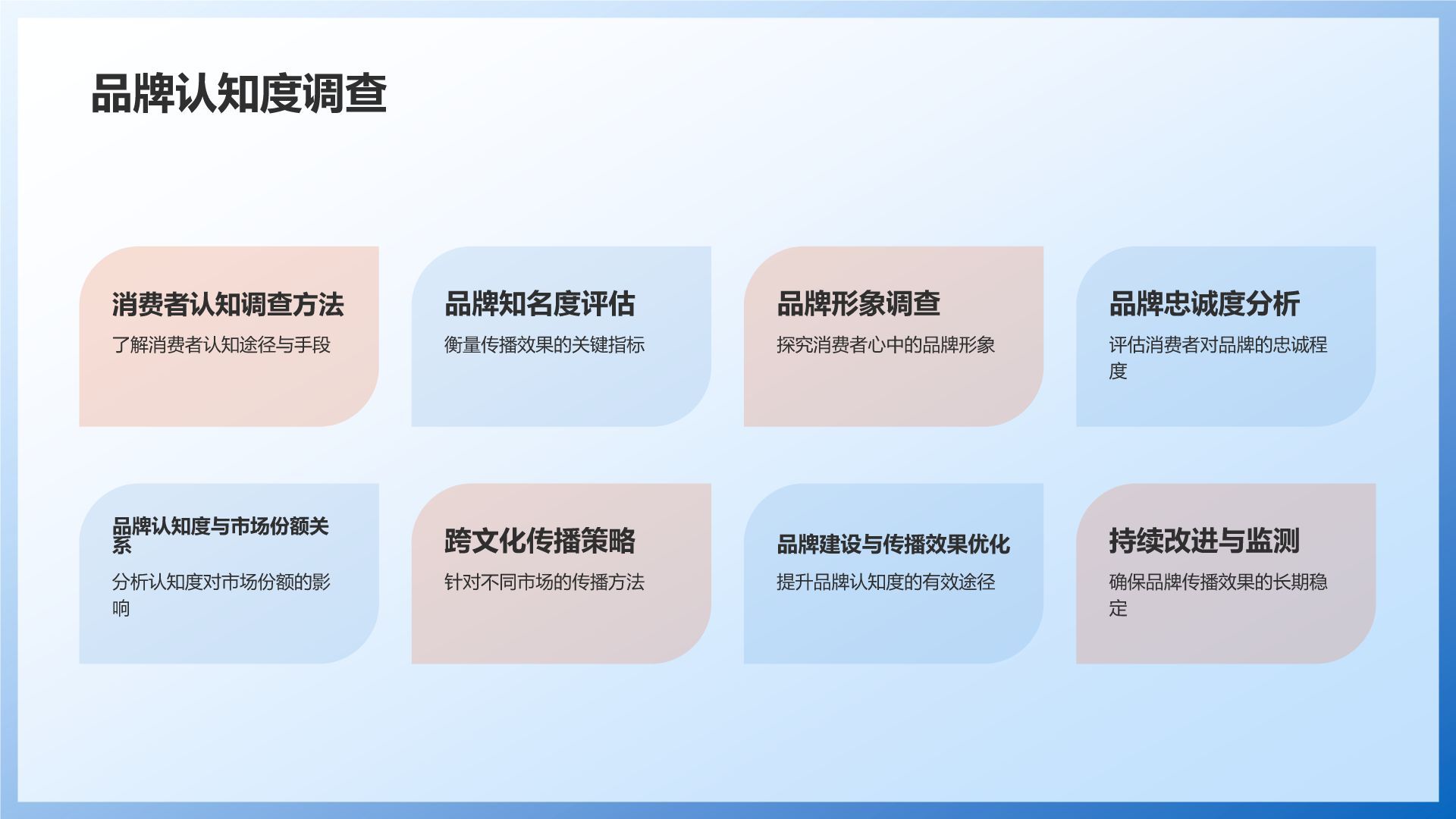 品牌认知度调查

消费者认知调查方法

了解消费者认知途径与手段

品牌知名度评估

衡量传播效果的关键指标

品牌形象调查

探究消费者心中的品牌形象

品牌忠诚度分析

评估消费者对品牌的忠诚程度

品牌认知度与市场份额关系

分析认知度对市场份额的影响

跨文化传播策略

针对不同市场的传播方法

品牌建设与传播效果优化

提升品牌认知度的有效途径

持续改进与监测

确保品牌传播效果的长期稳定